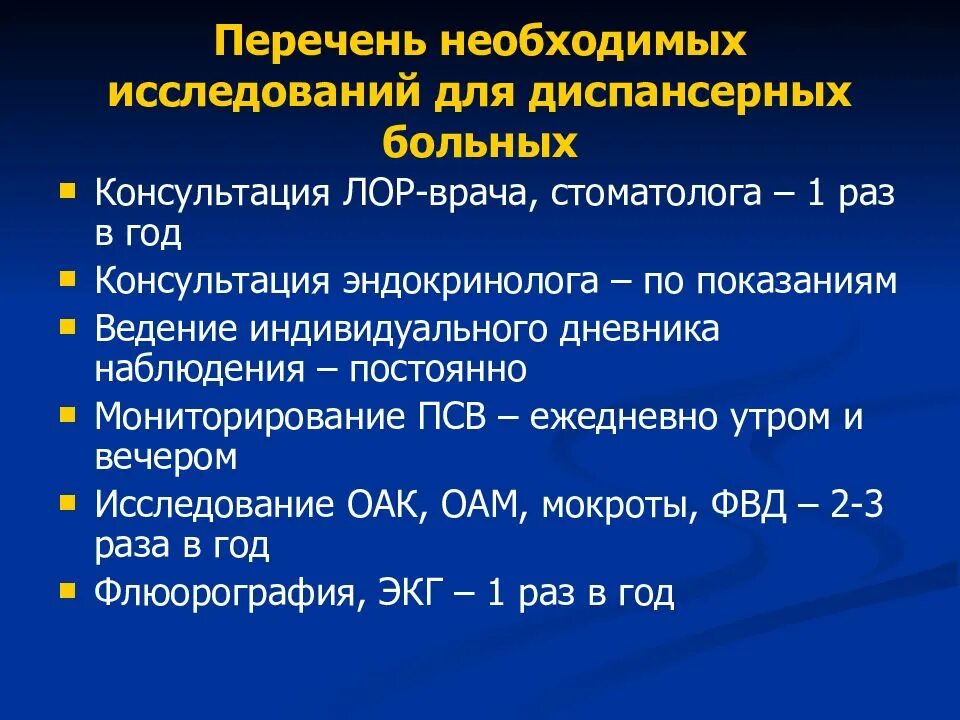 Перечень необходимых исследований для диспансерных больных

- Консультация ЛОР-врача, стоматолога – 1 раз в год
- Консультация эндокринолога – по показаниям
- Ведение индивидуального дневника наблюдения – постоянно
- Мониторирование ПСВ – ежедневно утром и вечером
- Исследование ОАК, ОАМ, мокроты, ФВД – 2-3 раза в год
- Флюорография, ЭКГ – 1 раз в год